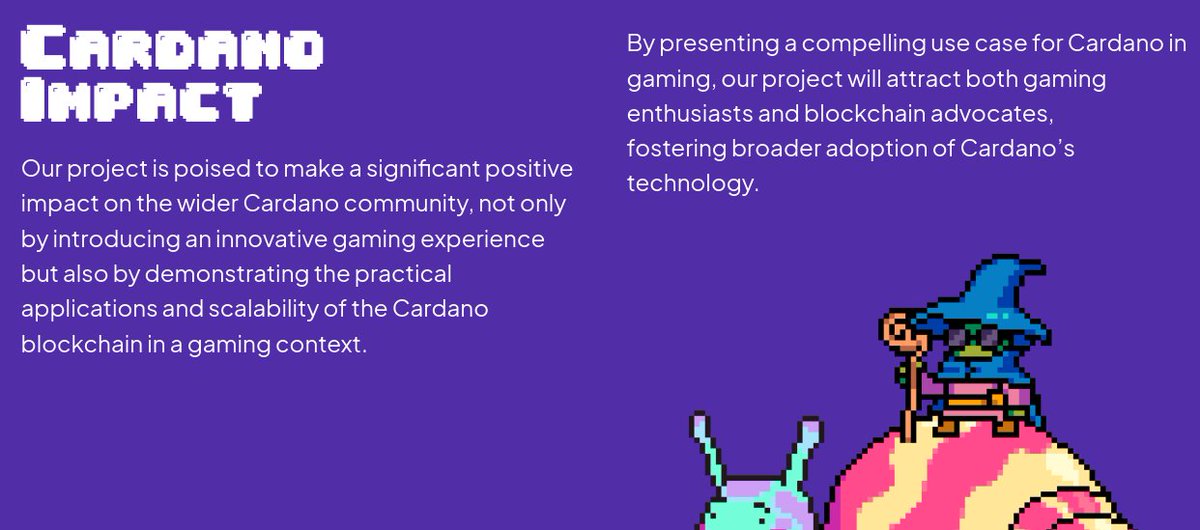 CARDANO IMPACT

Our project is poised to make a significant positive impact on the wider Cardano community, not only by introducing an innovative gaming experience but also by demonstrating the practical applications and scalability of the Cardano blockchain in a gaming context.

By presenting a compelling use case for Cardano in gaming, our project will attract both gaming enthusiasts and blockchain advocates, fostering broader adoption of Cardano's technology.